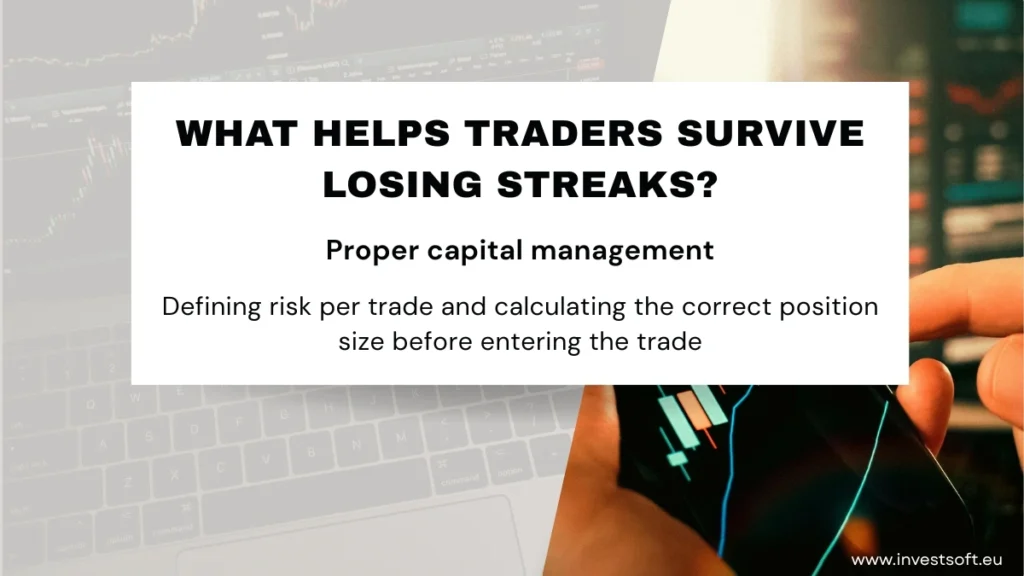 WHAT HELPS TRADERS SURVIVE LOSING STREAKS?

Proper capital management

Defining risk per trade and calculating the correct position size before entering the trade

www.investsoft.eu